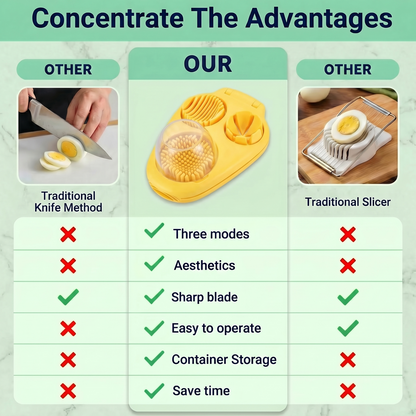 Concentrate The Advantages

| OTHER | OUR | OTHER |
|---|---|---|
| Traditional Knife Method | | Traditional Slicer |
| ✗ | ✓ Three modes | ✗ |
| ✗ | ✓ Aesthetics | ✗ |
| ✓ | ✓ Sharp blade | ✓ |
| ✗ | ✓ Easy to operate | ✓ |
| ✗ | ✓ Container Storage | ✗ |
| ✗ | ✓ Save time | ✗ |